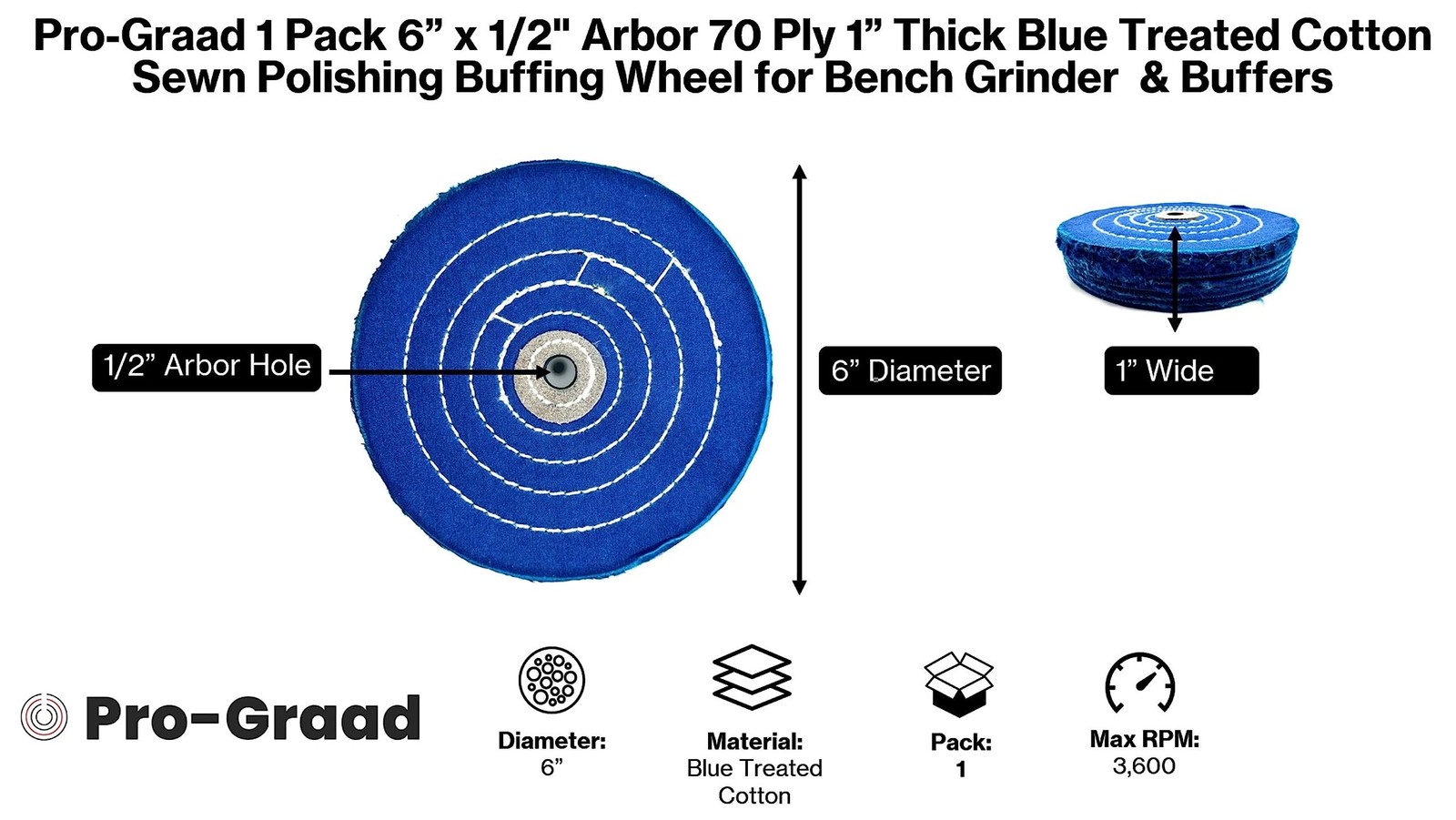 Pro-Graad 1 Pack 6” x 1/2" Arbor 70 Ply 1” Thick Blue Treated Cotton Sewn Polishing Buffing Wheel for Bench Grinder & Buffers

1/2” Arbor Hole

6” Diameter

1” Wide

Pro-Graad

Diameter:
6”

Material:
Blue Treated Cotton

Pack:
1

Max RPM:
3,600